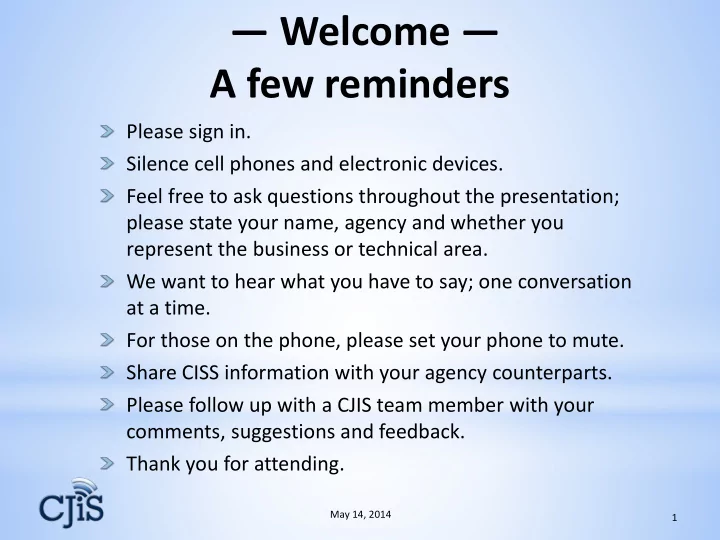 — Welcome —
A few reminders

Please sign in.

Silence cell phones and electronic devices.

Feel free to ask questions throughout the presentation; please state your name, agency and whether you represent the business or technical area.

We want to hear what you have to say; one conversation at a time.

For those on the phone, please set your phone to mute.

Share CISS information with your agency counterparts.

Please follow up with a CJIS team member with your comments, suggestions and feedback.

Thank you for attending.

CJIS

May 14, 2014

1